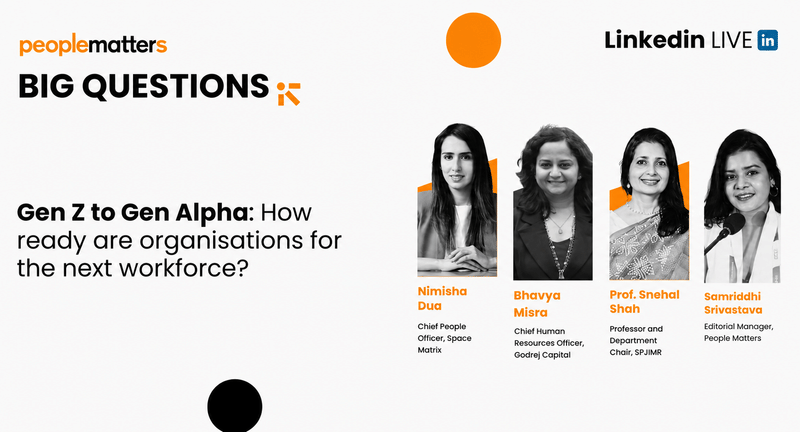 peoplematters

BIG QUESTIONS

Linkedin LIVE in

Gen Z to Gen Alpha: How ready are organisations for the next workforce?

Nimisha Dua
Chief People Officer, Space Matrix

Bhavya Misra
Chief Human Resources Officer, Godrej Capital

Prof. Snehal Shah
Professor and Department Chair, SPJIMR

Samriddhi Srivastava
Editorial Manager, People Matters